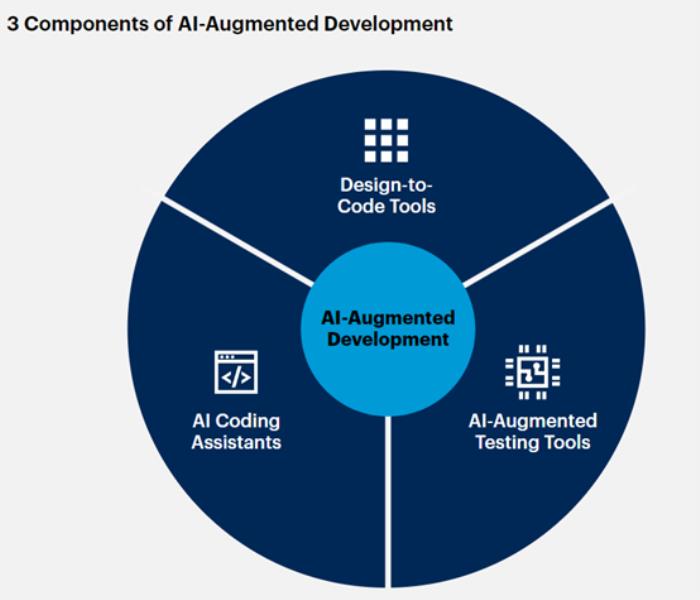 3 Components of AI-Augmented Development

Design-to-Code Tools

AI-Augmented Development

AI Coding Assistants

AI-Augmented Testing Tools